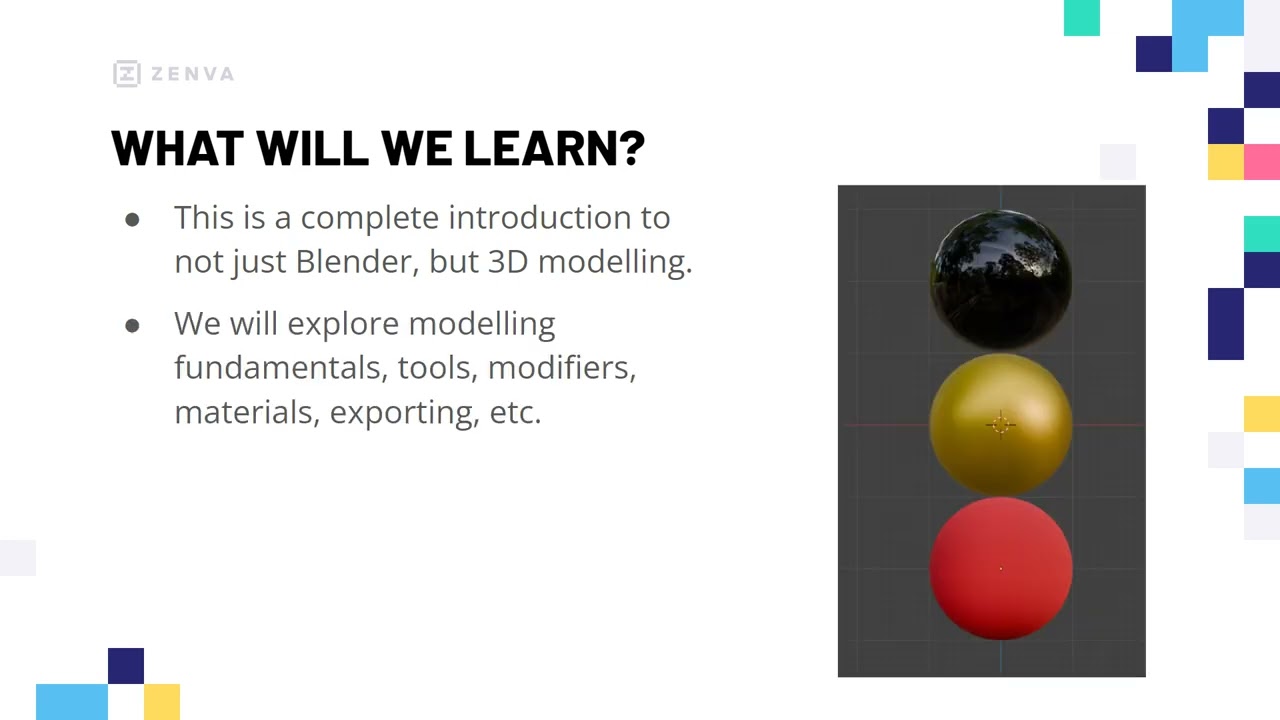 ZENVA

WHAT WILL WE LEARN?

• This is a complete introduction to not just Blender, but 3D modelling.

• We will explore modelling fundamentals, tools, modifiers, materials, exporting, etc.